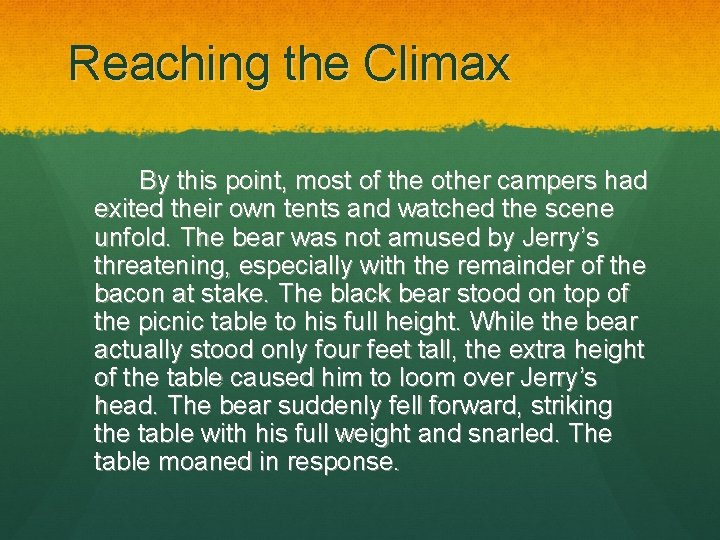 Reaching the Climax

By this point, most of the other campers had exited their own tents and watched the scene unfold. The bear was not amused by Jerry’s threatening, especially with the remainder of the bacon at stake. The black bear stood on top of the picnic table to his full height. While the bear actually stood only four feet tall, the extra height of the table caused him to loom over Jerry’s head. The bear suddenly fell forward, striking the table with his full weight and snarled. The table moaned in response.